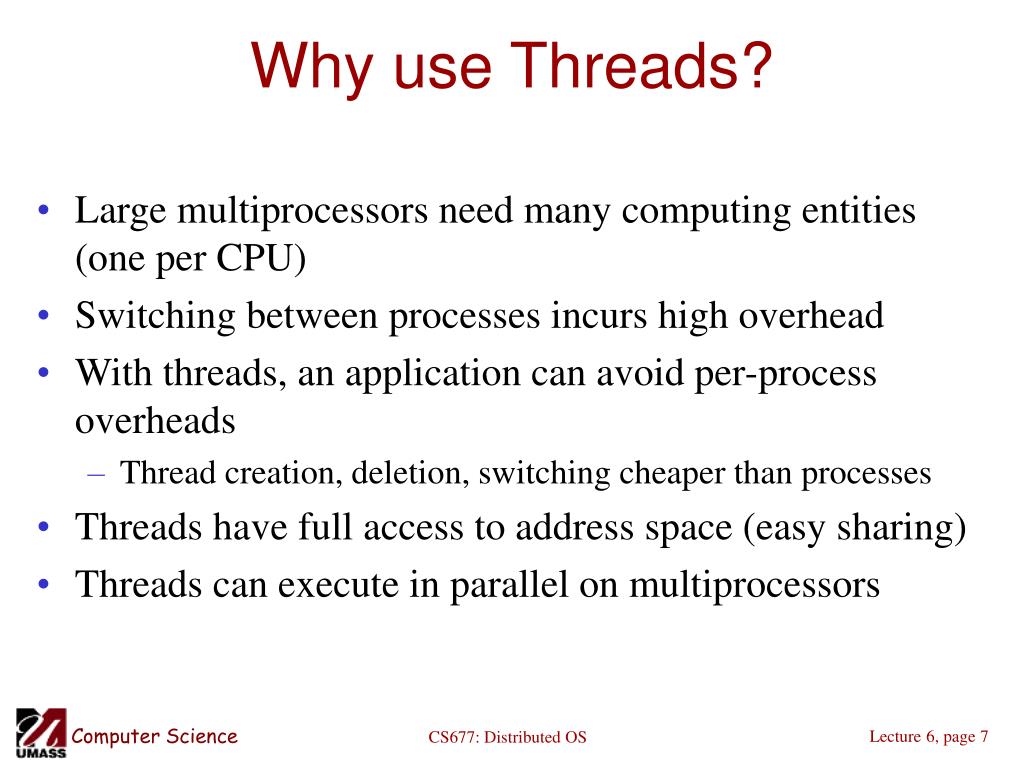 Why use Threads?

• Large multiprocessors need many computing entities (one per CPU)
• Switching between processes incurs high overhead
• With threads, an application can avoid per-process overheads
– Thread creation, deletion, switching cheaper than processes
• Threads have full access to address space (easy sharing)
• Threads can execute in parallel on multiprocessors

UMASS Computer Science

CS677: Distributed OS

Lecture 6, page 7